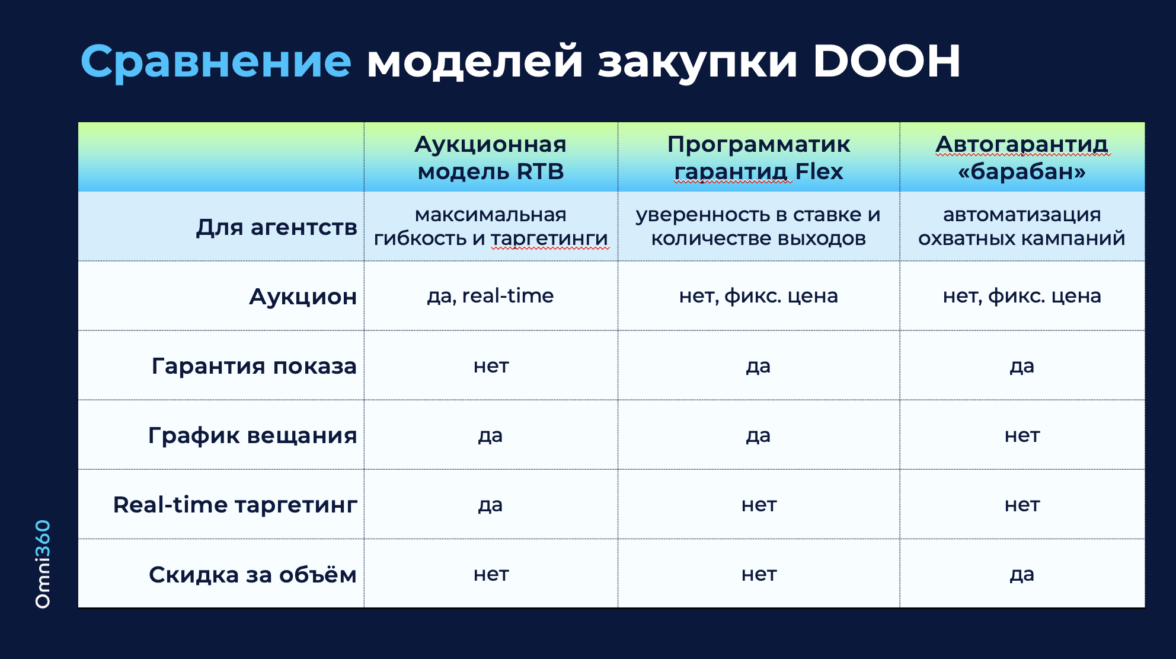 Сравнение моделей закупки DOOH

| | Аукционная модель RTB | Программатик гарантид Flex | Автогарантид «барабан» |
|---|---|---|---|
| Для агентств | максимальная гибкость и таргетинги | уверенность в ставке и количестве выходов | автоматизация охватных кампаний |
| Аукцион | да, real-time | нет, фикс. цена | нет, фикс. цена |
| Гарантия показа | нет | да | да |
| График вещания | да | да | нет |
| Real-time таргетинг | да | нет | нет |
| Скидка за объём | нет | нет | да |

Omni360